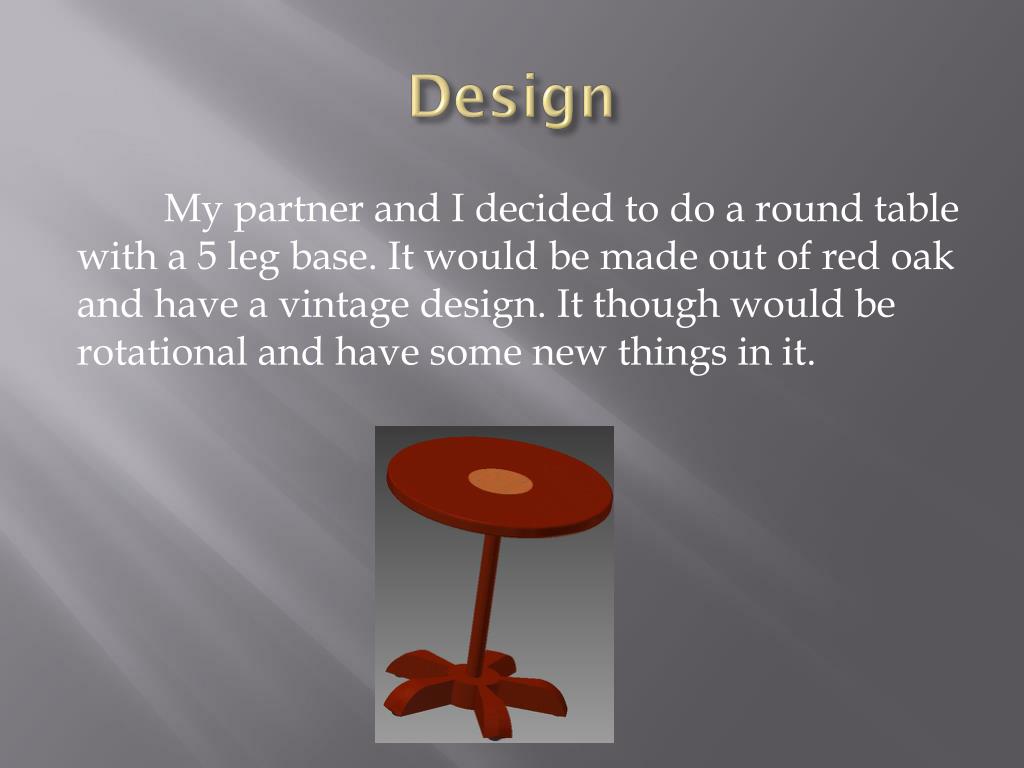 Design

My partner and I decided to do a round table with a 5 leg base. It would be made out of red oak and have a vintage design. It though would be rotational and have some new things in it.